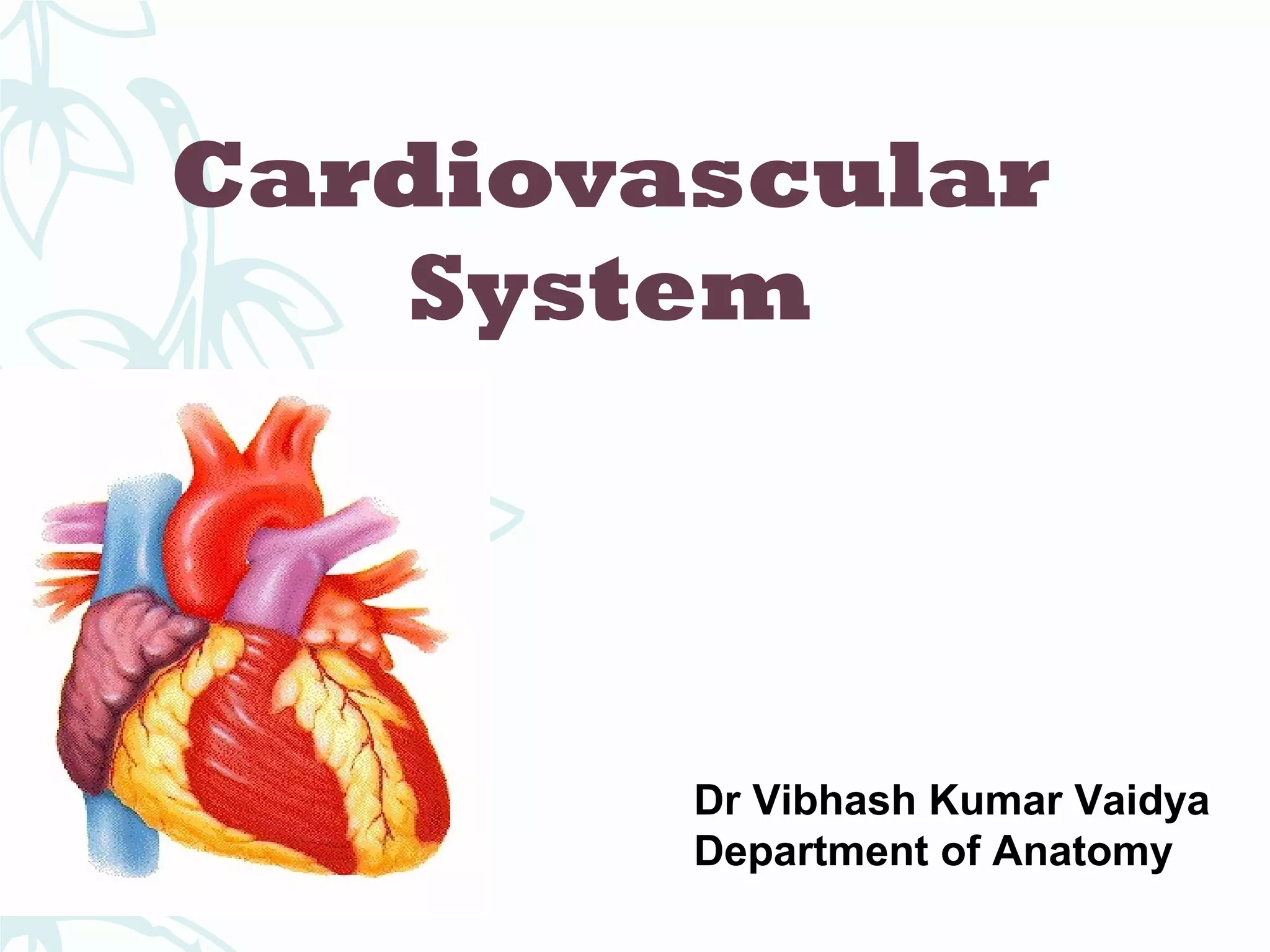 Cardiovascular System

Dr Vibhash Kumar Vaidya
Department of Anatomy